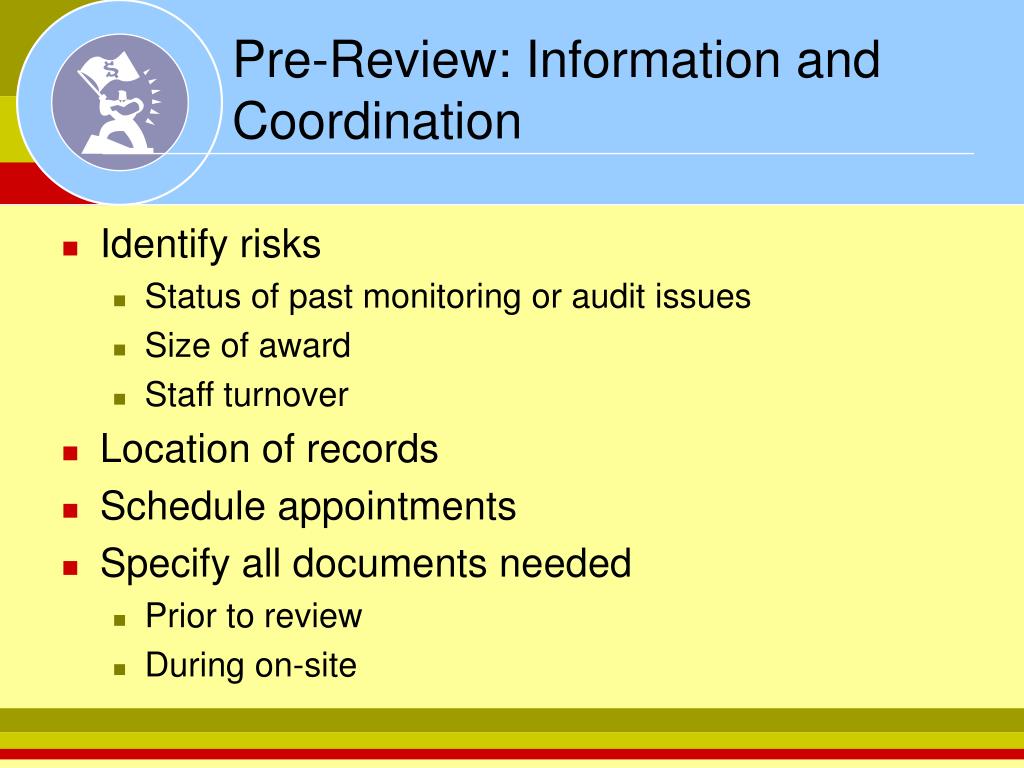 Pre-Review: Information and Coordination

- Identify risks
  - Status of past monitoring or audit issues
  - Size of award
  - Staff turnover
- Location of records
- Schedule appointments
- Specify all documents needed
  - Prior to review
  - During on-site